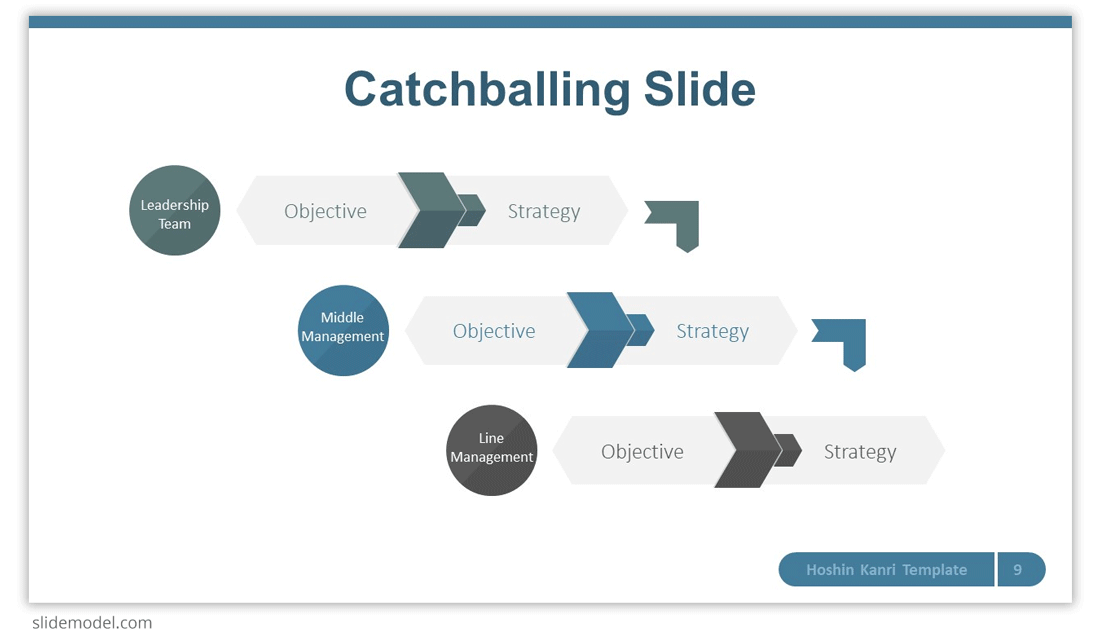 Catchballing Slide

Leadership Team

Objective

Strategy

Middle Management

Objective

Strategy

Line Management

Objective

Strategy

Hoshin Kanri Template

9

slidemodel.com